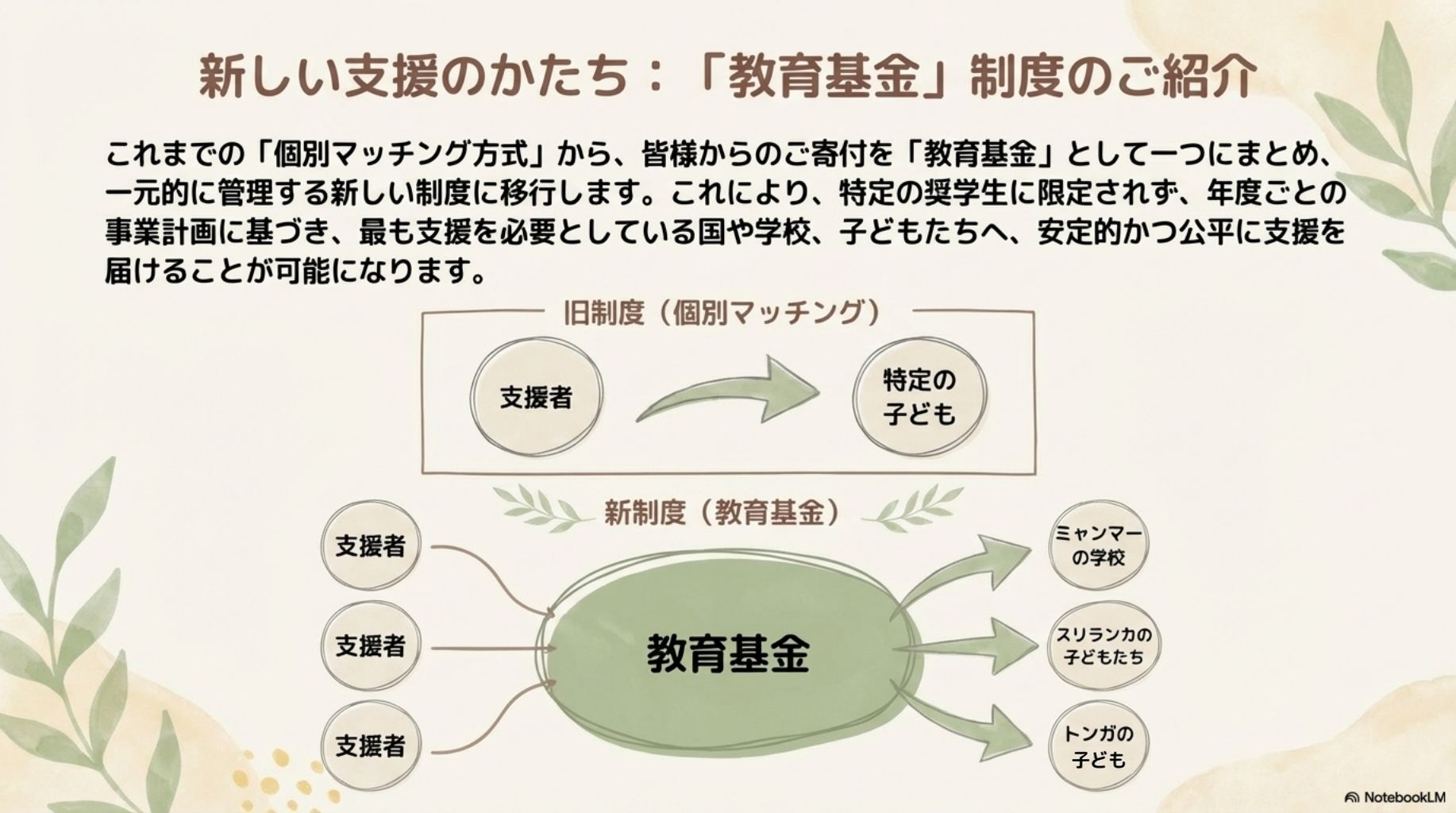 新しい支援のかたち：「教育基金」制度のご紹介

これまでの「個別マッチング方式」から、皆様からのご寄付を「教育基金」として一つにまとめ、一元的に管理する新しい制度に移行します。これにより、特定の奨学生に限定されず、年度ごとの事業計画に基づき、最も支援を必要としている国や学校、子どもたちへ、安定的かつ公平に支援を届けることが可能になります。

旧制度（個別マッチング）

支援者

特定の子ども

新制度（教育基金）

支援者

支援者

支援者

教育基金

ミャンマーの学校

スリランカの子どもたち

トンガの子ども

NotebookLM